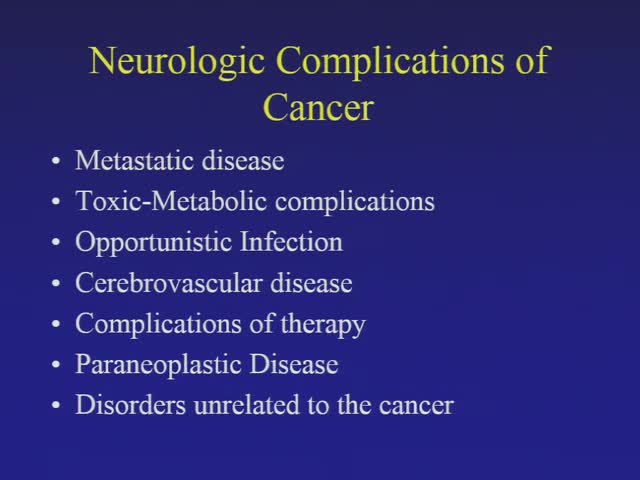 Neurologic Complications of Cancer

• Metastatic disease
• Toxic-Metabolic complications
• Opportunistic Infection
• Cerebrovascular disease
• Complications of therapy
• Paraneoplastic Disease
• Disorders unrelated to the cancer